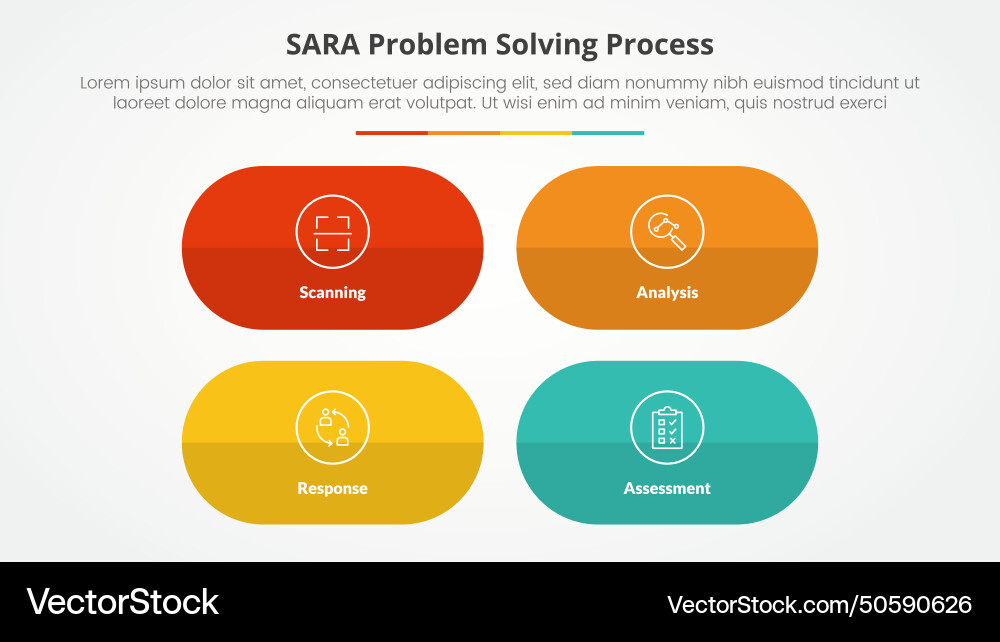 SARA Problem Solving Process

Lorem ipsum dolor sit amet, consectetuer adipiscing elit, sed diam nonummy nibh euismod tincidunt ut laoreet dolore magna aliquam erat volutpat. Ut wisi enim ad minim veniam, quis nostrud exerci

Scanning

Analysis

Response

Assessment

VectorStock

VectorStock.com/50590626